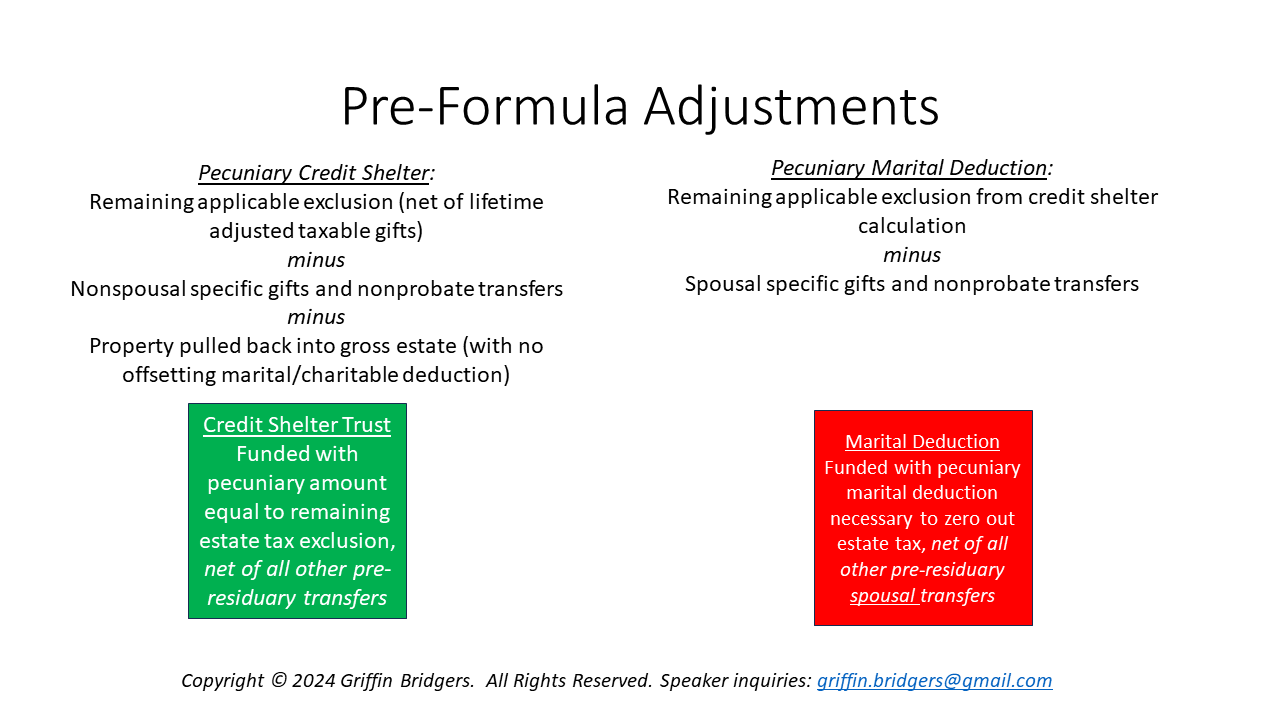 Pre-Formula Adjustments

Pecuniary Credit Shelter:
Remaining applicable exclusion (net of lifetime adjusted taxable gifts)
minus
Nonspousal specific gifts and nonprobate transfers
minus
Property pulled back into gross estate (with no offsetting marital/charitable deduction)

Credit Shelter Trust
Funded with pecuniary amount equal to remaining estate tax exclusion, net of all other pre-residuary transfers

Pecuniary Marital Deduction:
Remaining applicable exclusion from credit shelter calculation
minus
Spousal specific gifts and nonprobate transfers

Marital Deduction
Funded with pecuniary marital deduction necessary to zero out estate tax, net of all other pre-residuary spousal transfers

Copyright © 2024 Griffin Bridgers. All Rights Reserved. Speaker inquiries: griffin.bridgers@gmail.com